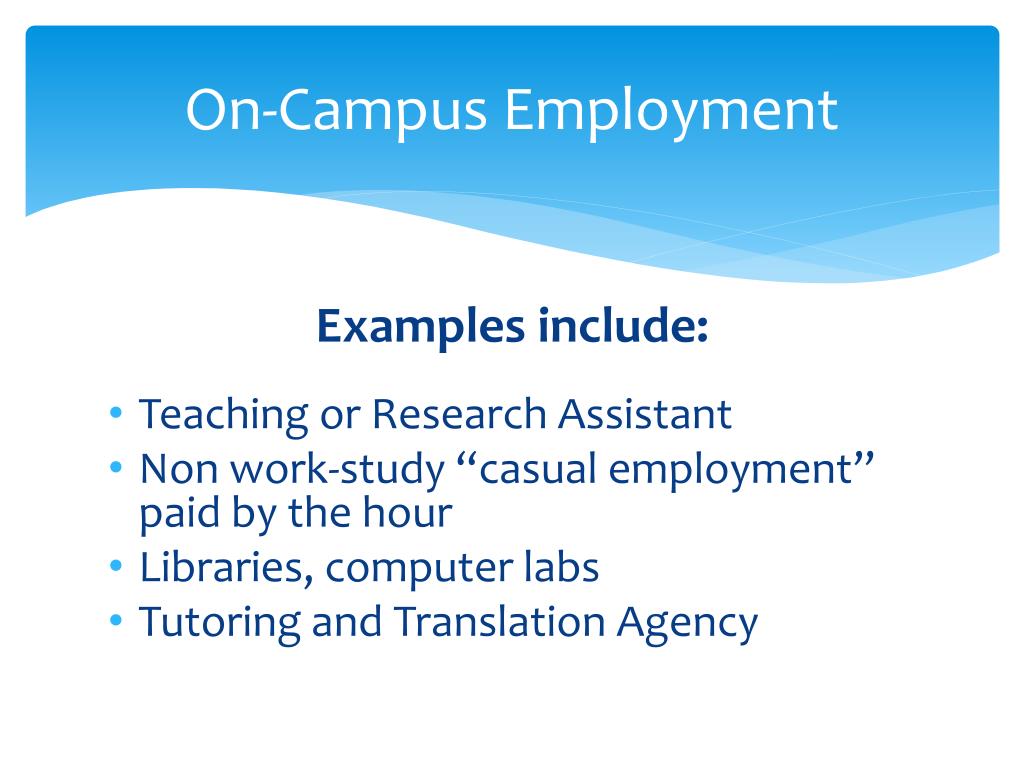 On-Campus Employment

Examples include:

• Teaching or Research Assistant
• Non work-study “casual employment” paid by the hour
• Libraries, computer labs
• Tutoring and Translation Agency